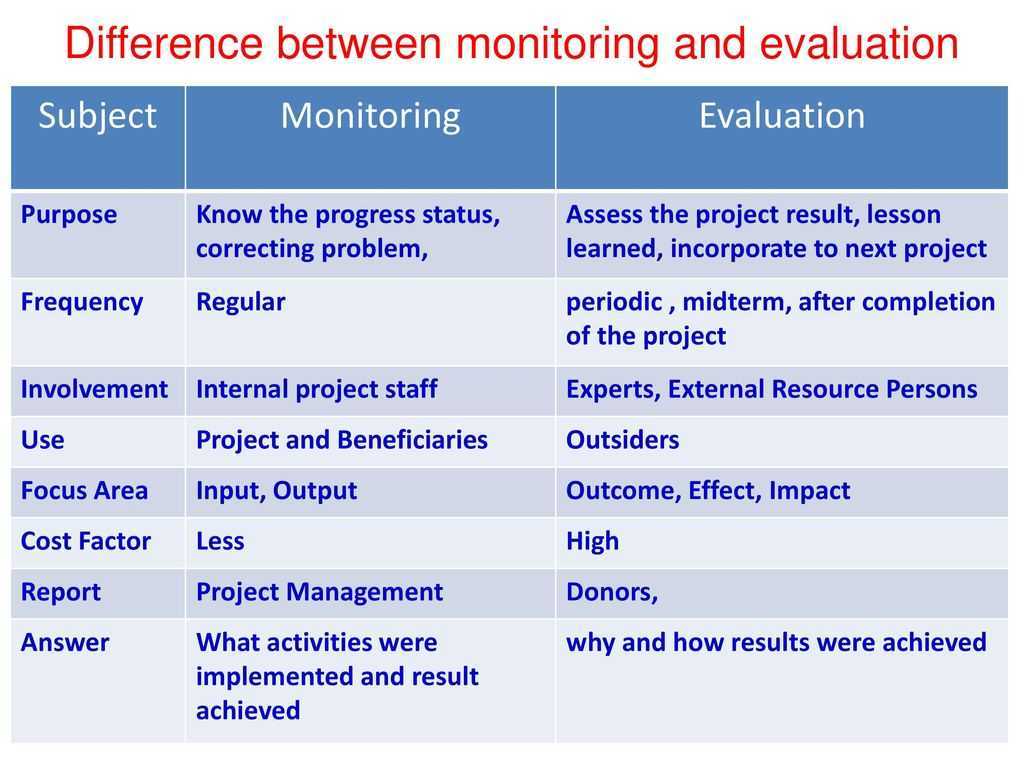 Difference between monitoring and evaluation

| Subject | Monitoring | Evaluation |
|---|---|---|
| Purpose | Know the progress status, correcting problem, | Assess the project result, lesson learned, incorporate to next project |
| Frequency | Regular | periodic , midterm, after completion of the project |
| Involvement | Internal project staff | Experts, External Resource Persons |
| Use | Project and Beneficiaries | Outsiders |
| Focus Area | Input, Output | Outcome, Effect, Impact |
| Cost Factor | Less | High |
| Report | Project Management | Donors, |
| Answer | What activities were implemented and result achieved | why and how results were achieved |